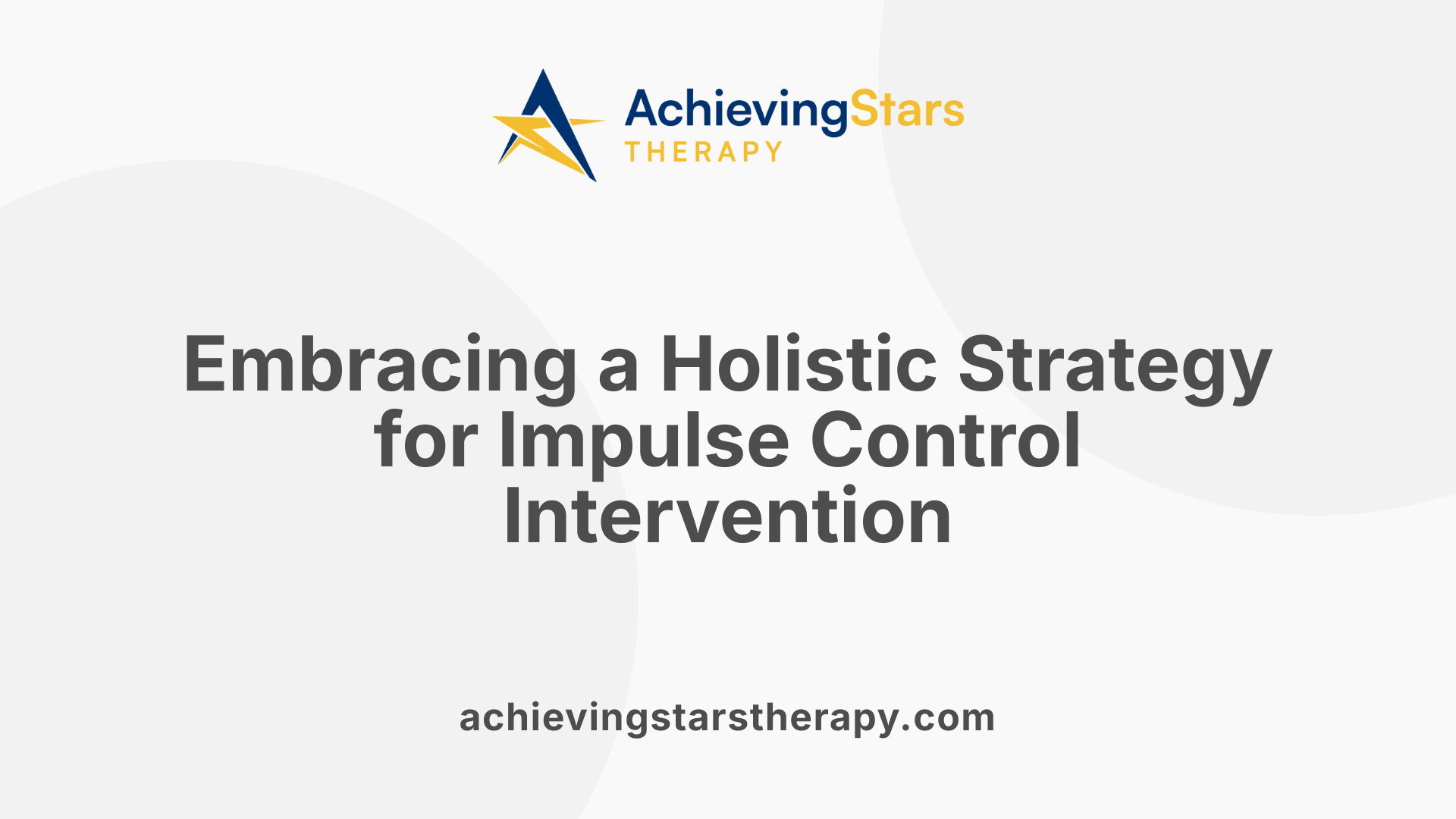 AchievingStars
THERAPY

Embracing a Holistic Strategy for Impulse Control Intervention

achievingstarstherapy.com